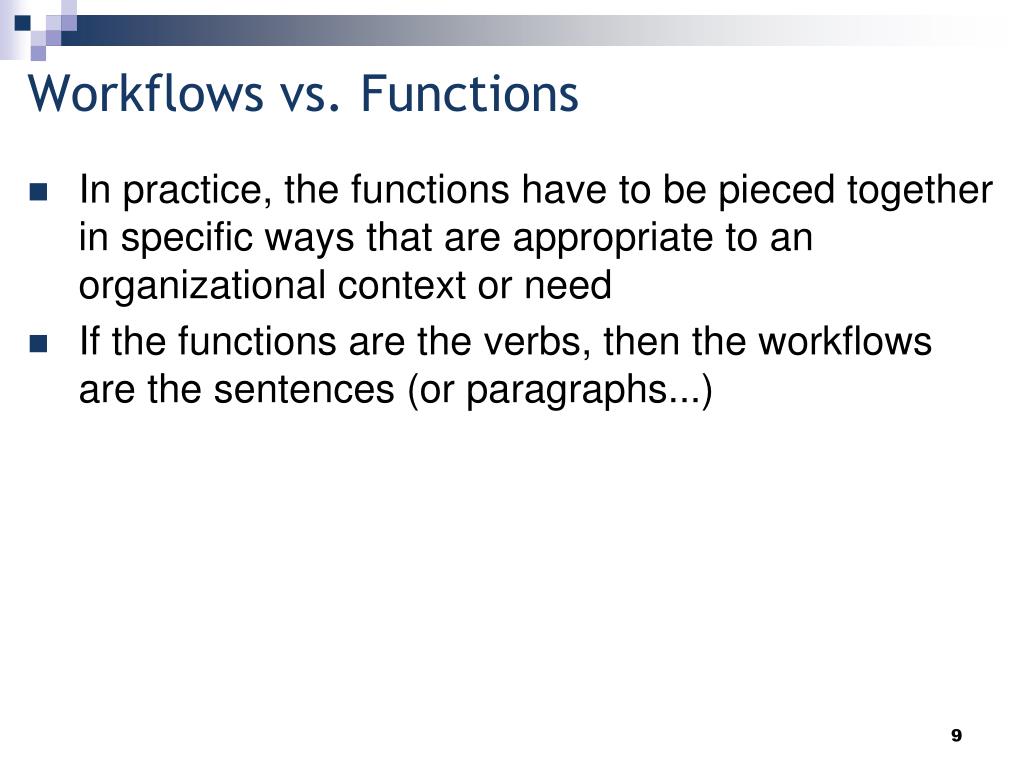 Workflows vs. Functions

- In practice, the functions have to be pieced together in specific ways that are appropriate to an organizational context or need
- If the functions are the verbs, then the workflows are the sentences (or paragraphs...)

9